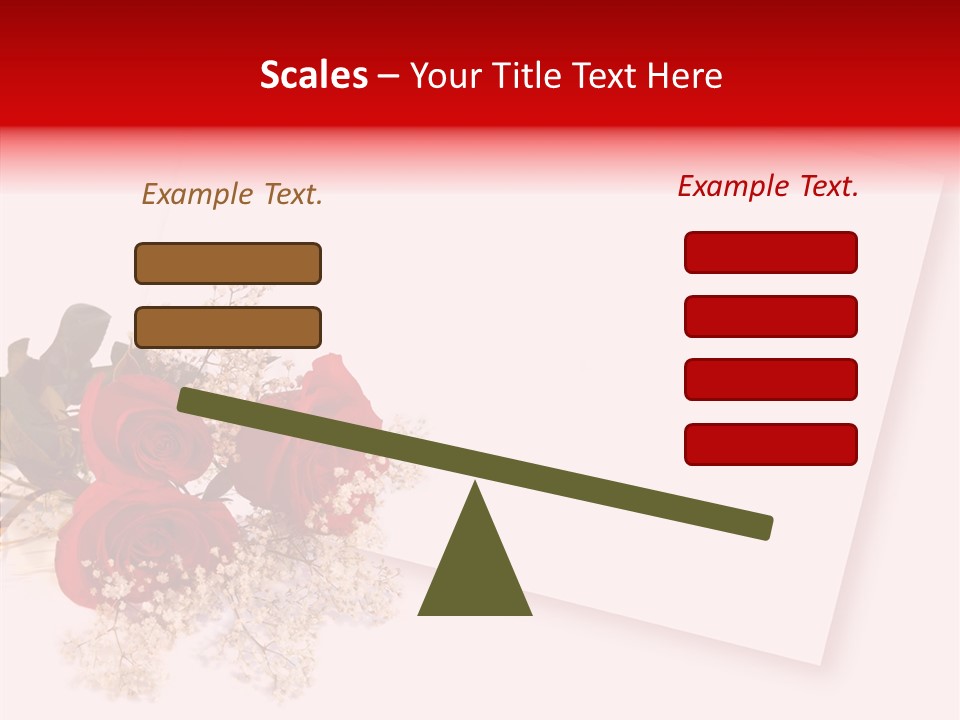 Scales – Your Title Text Here

Example Text.

Example Text.